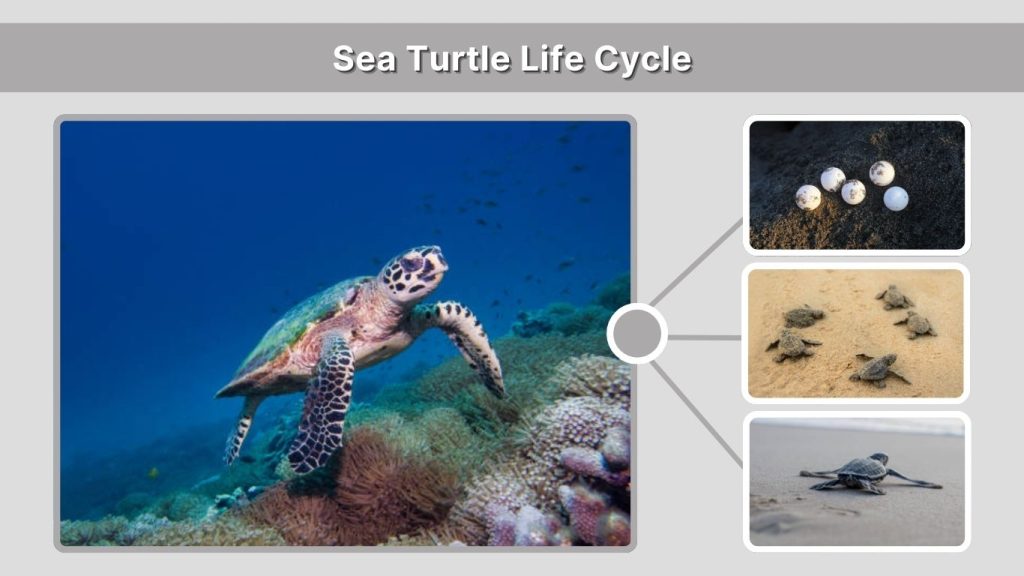 Sea Turtle Life Cycle